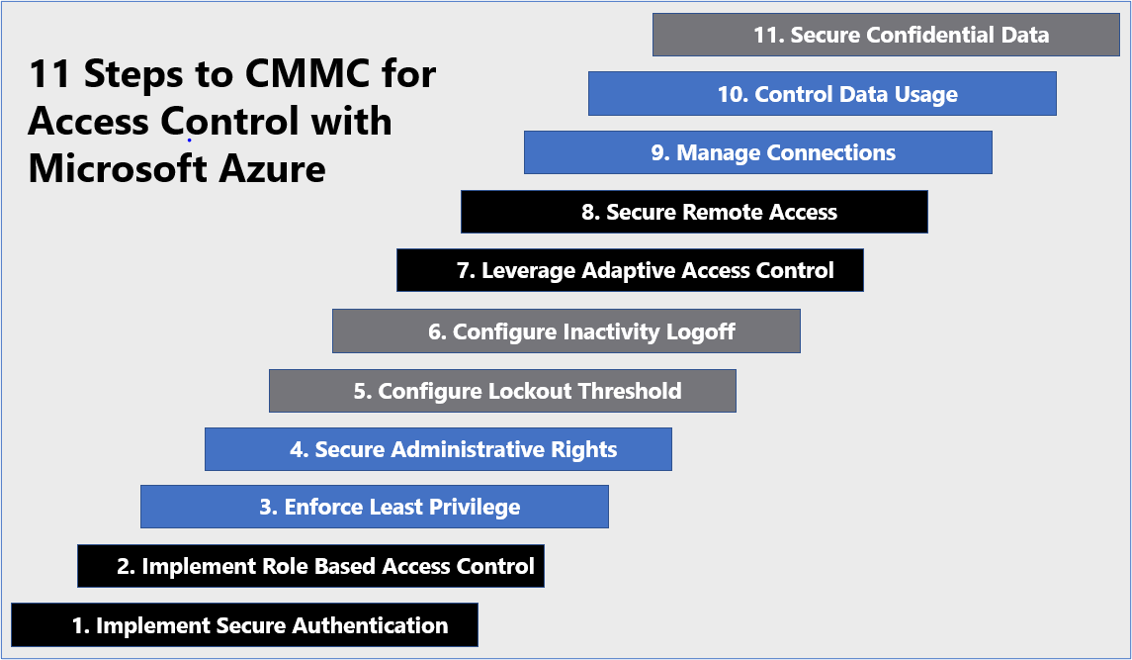 11 Steps to CMMC for Access Control with Microsoft Azure

11. Secure Confidential Data

10. Control Data Usage

9. Manage Connections

8. Secure Remote Access

7. Leverage Adaptive Access Control

6. Configure Inactivity Logoff

5. Configure Lockout Threshold

4. Secure Administrative Rights

3. Enforce Least Privilege

2. Implement Role Based Access Control

1. Implement Secure Authentication